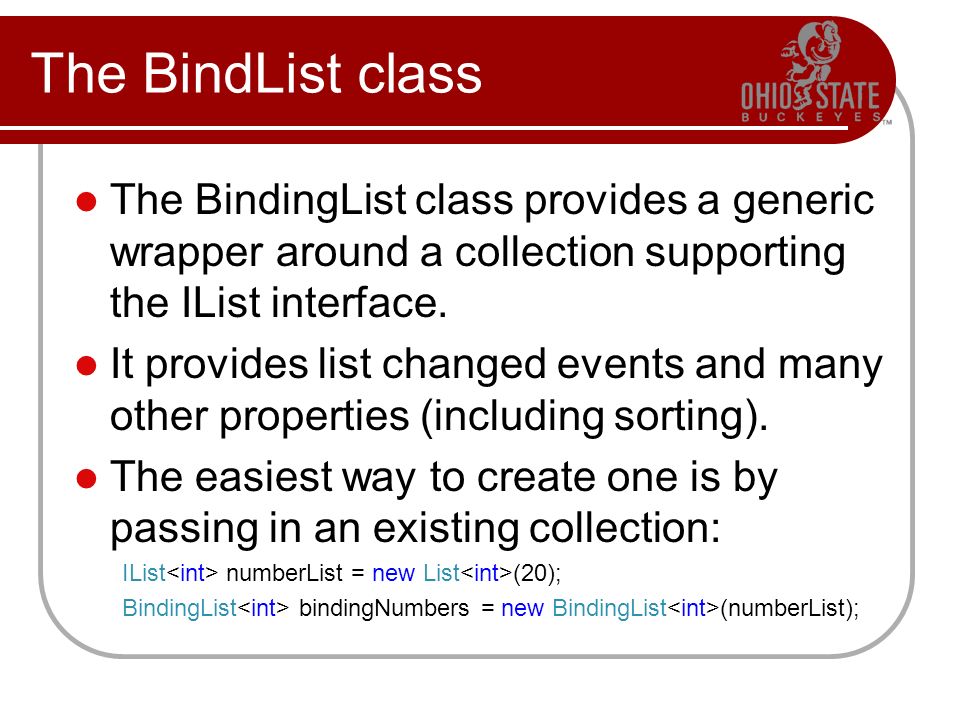 The BindList class

OHIO STATE BUCKEYES™

● The BindingList class provides a generic wrapper around a collection supporting the IList interface.
● It provides list changed events and many other properties (including sorting).
● The easiest way to create one is by passing in an existing collection:

IList<int> numberList = new List<int>(20);
BindingList<int> bindingNumbers = new BindingList<int>(numberList);